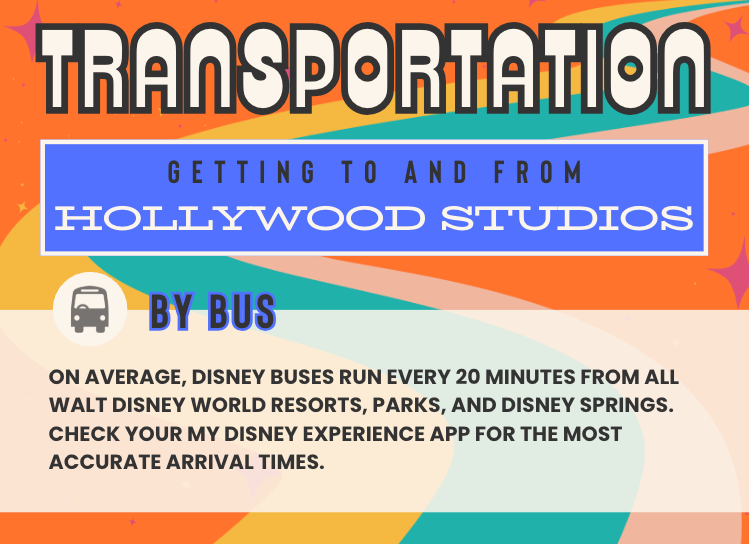 TRANSPORTATION

GETTING TO AND FROM
HOLLYWOOD STUDIOS

BY BUS

ON AVERAGE, DISNEY BUSES RUN EVERY 20 MINUTES FROM ALL WALT DISNEY WORLD RESORTS, PARKS, AND DISNEY SPRINGS. CHECK YOUR MY DISNEY EXPERIENCE APP FOR THE MOST ACCURATE ARRIVAL TIMES.